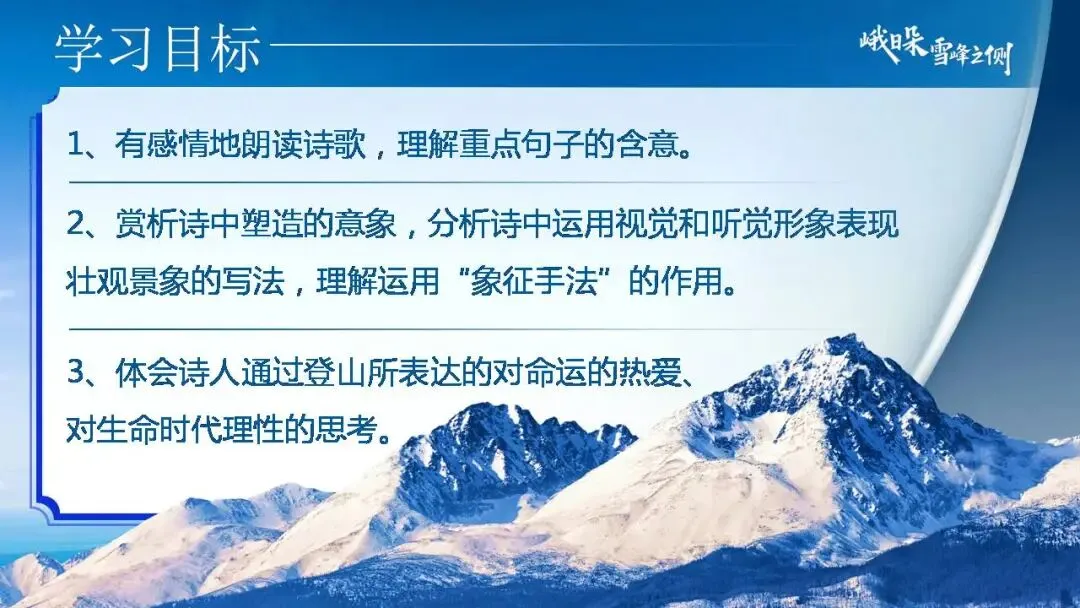 学习目标

峨日朵雪峰之侧

1、有感情地朗读诗歌，理解重点句子的含意。

2、赏析诗中塑造的意象，分析诗中运用视觉和听觉形象表现壮观景象的写法，理解运用“象征手法”的作用。

3、体会诗人通过登山所表达的对命运的热爱、对生命时代理性的思考。